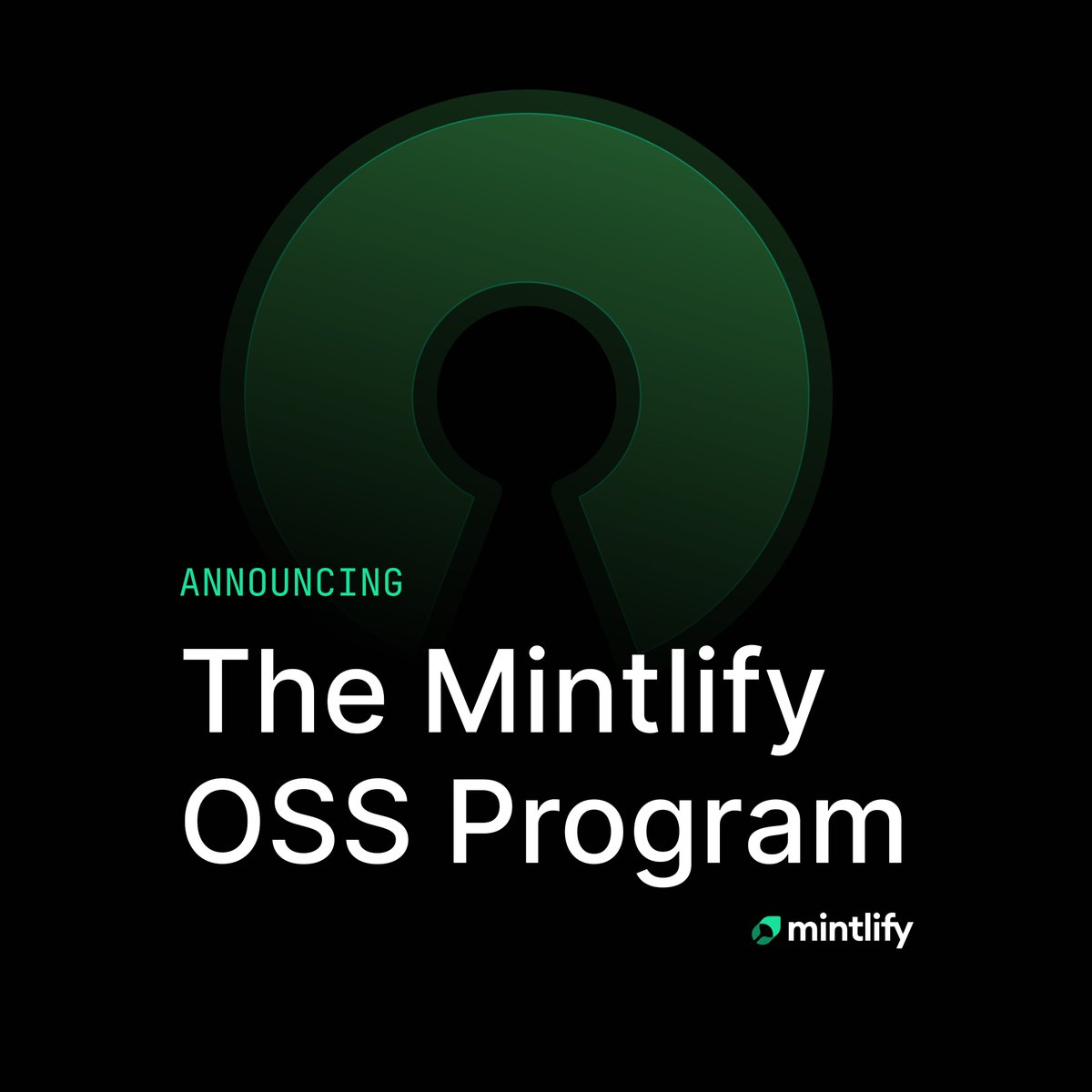 ANNOUNCING

The Mintlify OSS Program

mintlify